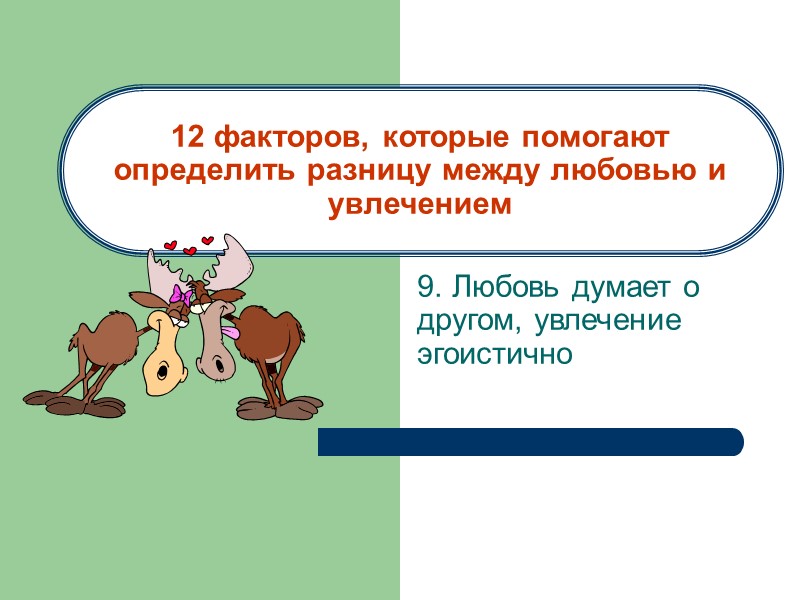 12 факторов, которые помогают определить разницу между любовью и увлечением

9. Любовь думает о другом, увлечение эгоистично